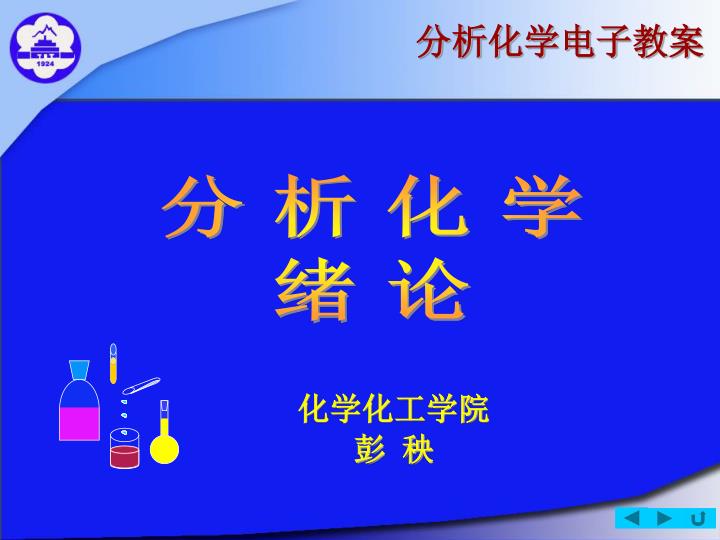 1924

分析化学电子教案

分 析 化 学
绪 论

化学化工学院
彭 秧